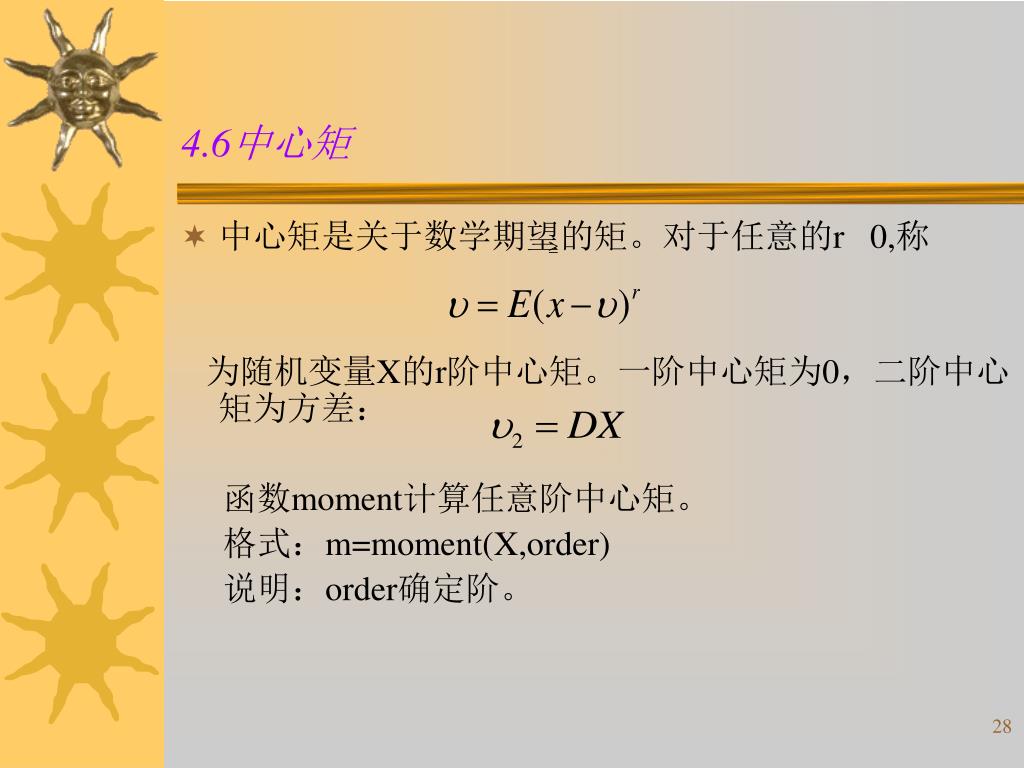 4.6中心矩

中心矩是关于数学期望的矩。对于任意的r   0,称

$\upsilon = E(x-\upsilon)^r$

为随机变量X的r阶中心矩。一阶中心矩为0，二阶中心矩为方差：

$\upsilon_2 = DX$

函数moment计算任意阶中心矩。
格式：m=moment(X,order)
说明：order确定阶。

28